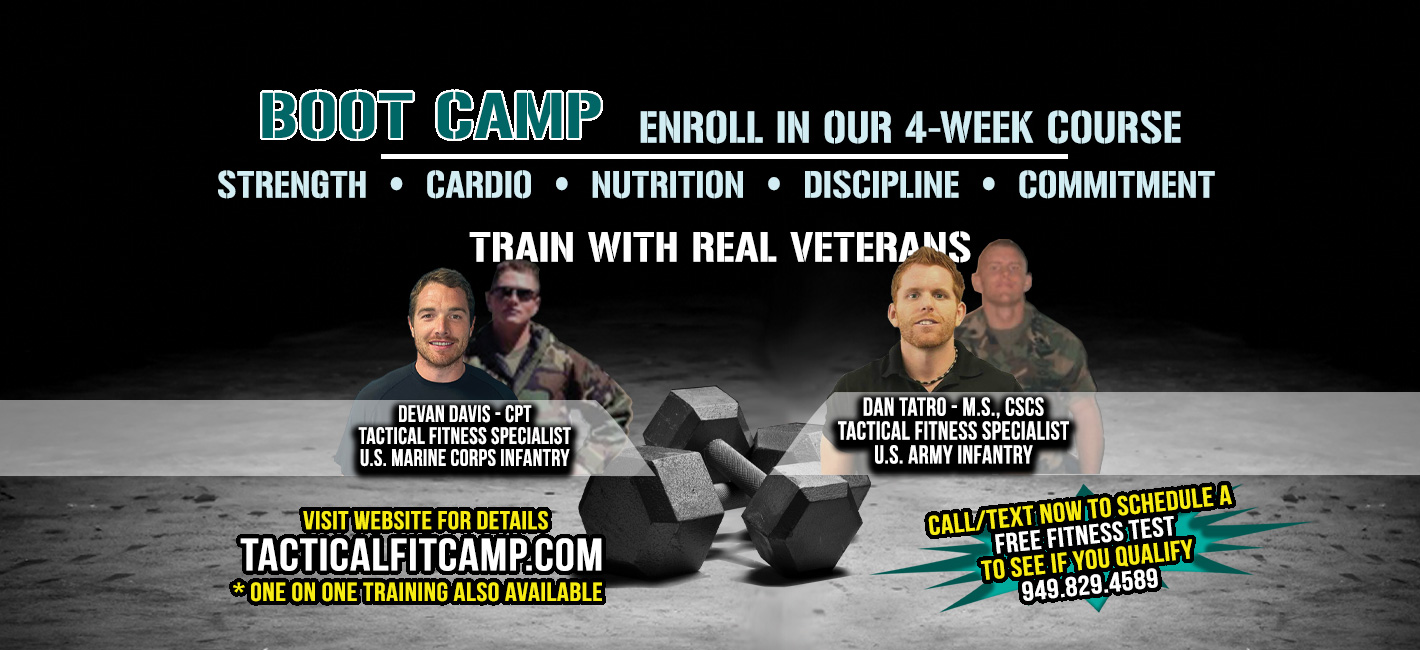 BOOT CAMP ENROLL IN OUR 4-WEEK COURSE

STRENGTH • CARDIO • NUTRITION • DISCIPLINE • COMMITMENT

TRAIN WITH REAL VETERANS

DEVAN DAVIS - CPT
TACTICAL FITNESS SPECIALIST
U.S. MARINE CORPS INFANTRY

DAN TATRO - M.S., CSCS
TACTICAL FITNESS SPECIALIST
U.S. ARMY INFANTRY

VISIT WEBSITE FOR DETAILS
TACTICALFITCAMP.COM
* ONE ON ONE TRAINING ALSO AVAILABLE

CALL/TEXT NOW TO SCHEDULE A FREE FITNESS TEST TO SEE IF YOU QUALIFY
949.829.4589